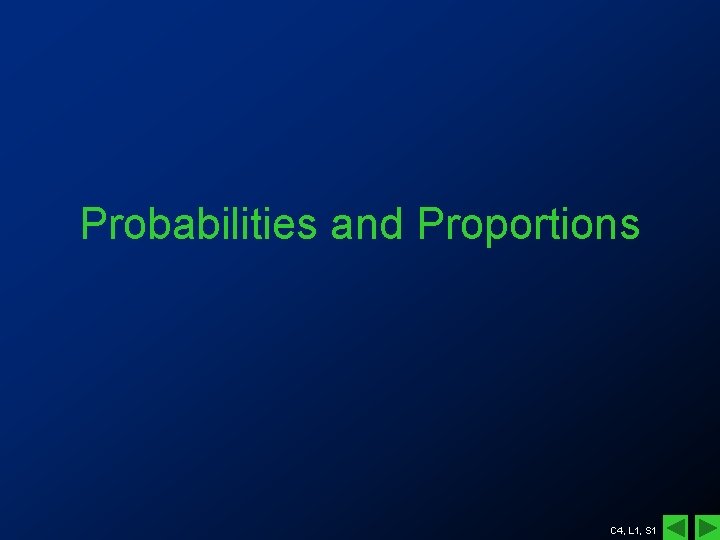 Probabilities and Proportions

C4, L1, S1